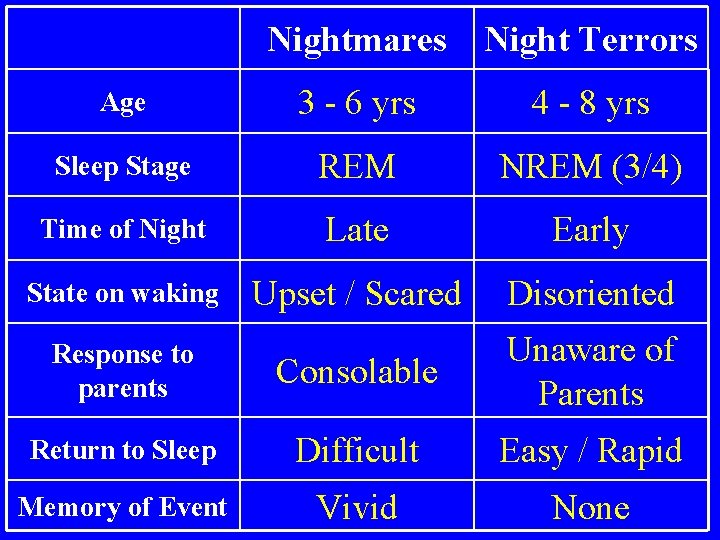 | | Nightmares | Night Terrors |
|---|---|---|
| Age | 3 - 6 yrs | 4 - 8 yrs |
| Sleep Stage | REM | NREM (3/4) |
| Time of Night | Late | Early |
| State on waking | Upset / Scared | Disoriented |
| Response to parents | Consolable | Unaware of Parents |
| Return to Sleep | Difficult | Easy / Rapid |
| Memory of Event | Vivid | None |